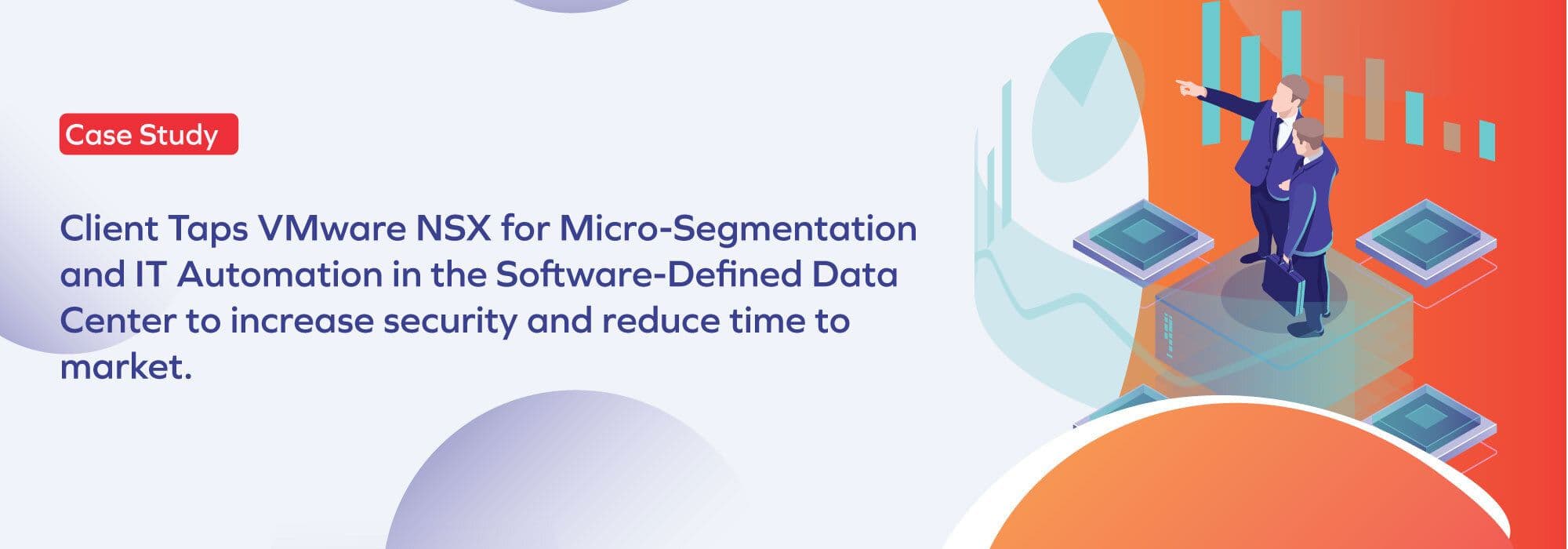 Case Study

Client Taps VMware NSX for Micro-Segmentation and IT Automation in the Software-Defined Data Center to increase security and reduce time to market.